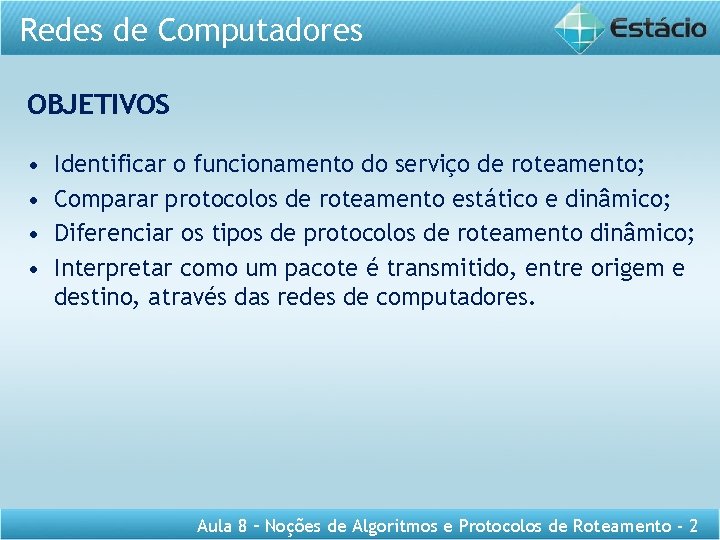 Redes de Computadores

Estácio

OBJETIVOS

• Identificar o funcionamento do serviço de roteamento;
• Comparar protocolos de roteamento estático e dinâmico;
• Diferenciar os tipos de protocolos de roteamento dinâmico;
• Interpretar como um pacote é transmitido, entre origem e destino, através das redes de computadores.

Aula 8 – Noções de Algoritmos e Protocolos de Roteamento - 2